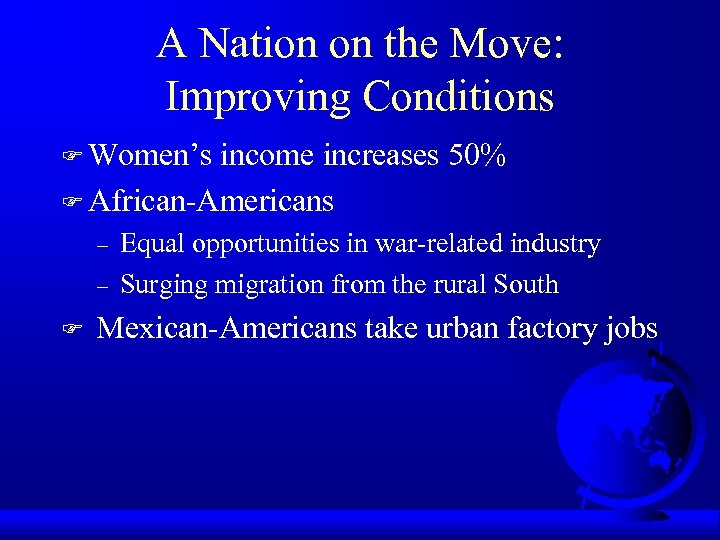 A Nation on the Move: Improving Conditions

Women’s income increases 50%

African-Americans

– Equal opportunities in war-related industry

– Surging migration from the rural South

Mexican-Americans take urban factory jobs